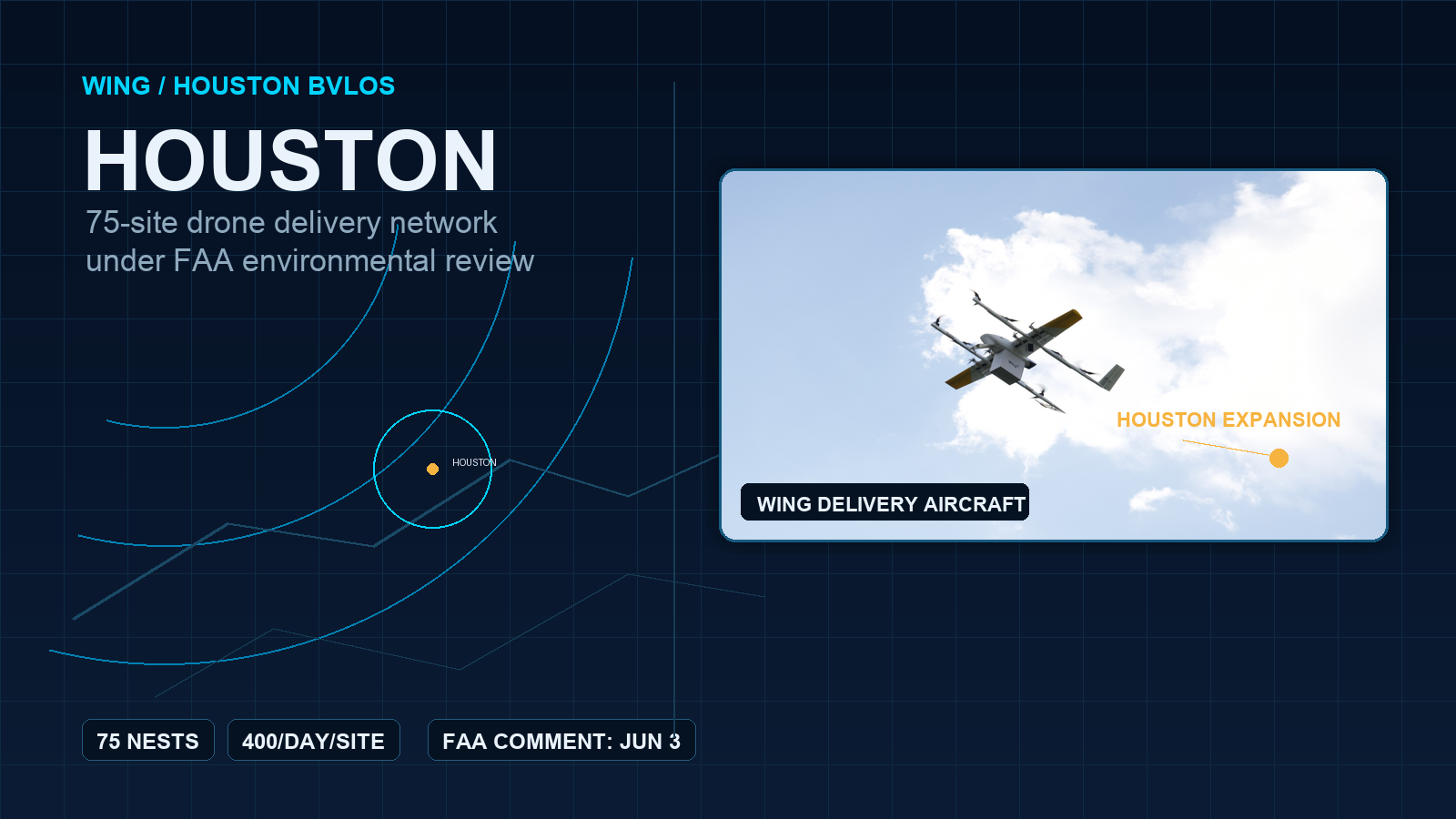 WING / HOUSTON BVLOS

HOUSTON

75-site drone delivery network under FAA environmental review

HOUSTON

HOUSTON EXPANSION

WING DELIVERY AIRCRAFT

75 NESTS

400/DAY/SITE

FAA COMMENT: JUN 3